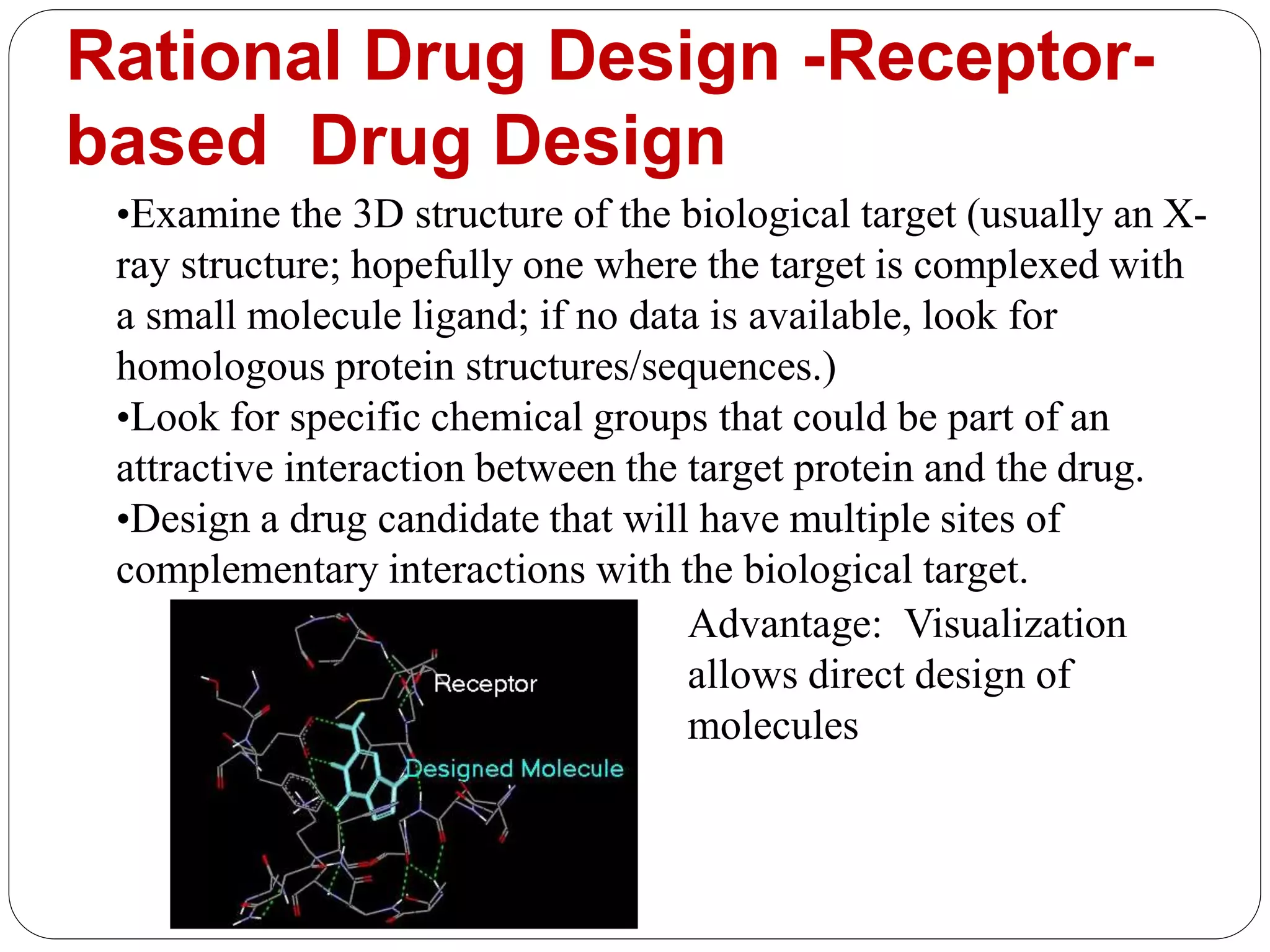 Rational Drug Design -Receptor-based Drug Design

•Examine the 3D structure of the biological target (usually an X-ray structure; hopefully one where the target is complexed with a small molecule ligand; if no data is available, look for homologous protein structures/sequences.)
•Look for specific chemical groups that could be part of an attractive interaction between the target protein and the drug.
•Design a drug candidate that will have multiple sites of complementary interactions with the biological target.

Receptor

Designed Molecule

Advantage: Visualization allows direct design of molecules